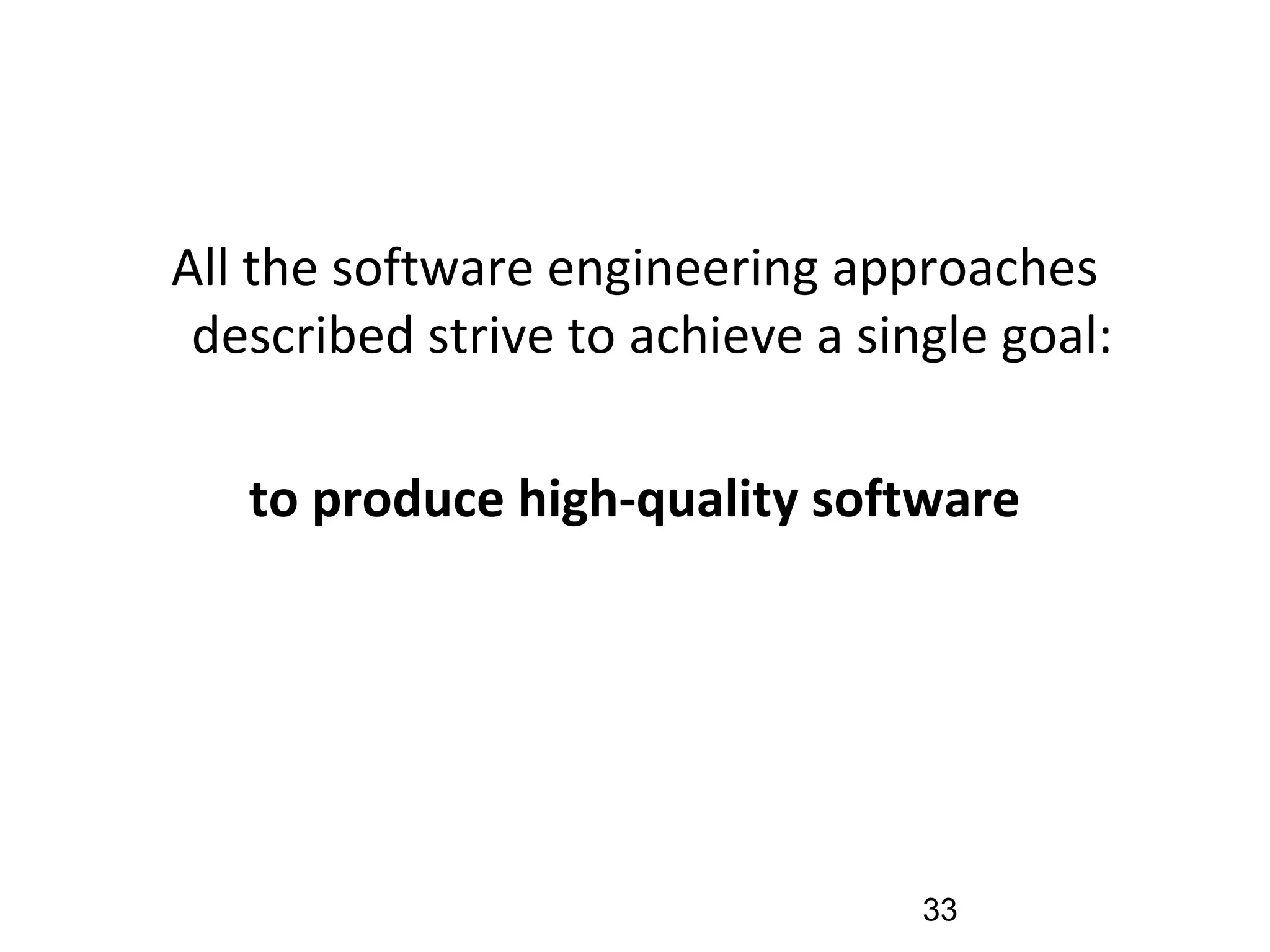 All the software engineering approaches described strive to achieve a single goal:

to produce high-quality software

33